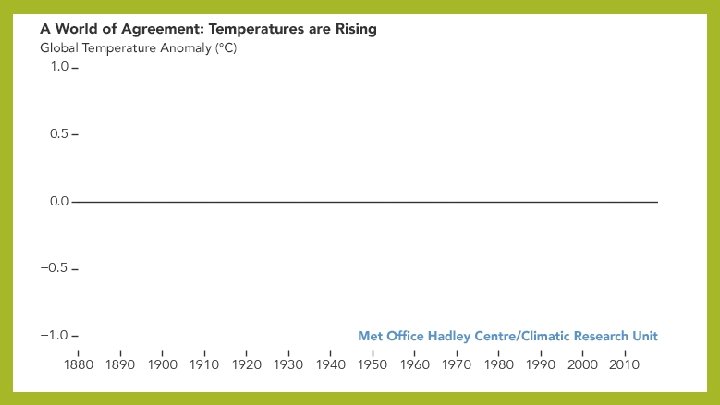 A World of Agreement: Temperatures are Rising
Global Temperature Anomaly (°C)

1.0
0.5
0.0
−0.5
−1.0

Met Office Hadley Centre/Climatic Research Unit

1880 1890 1900 1910 1920 1930 1940 1950 1960 1970 1980 1990 2000 2010